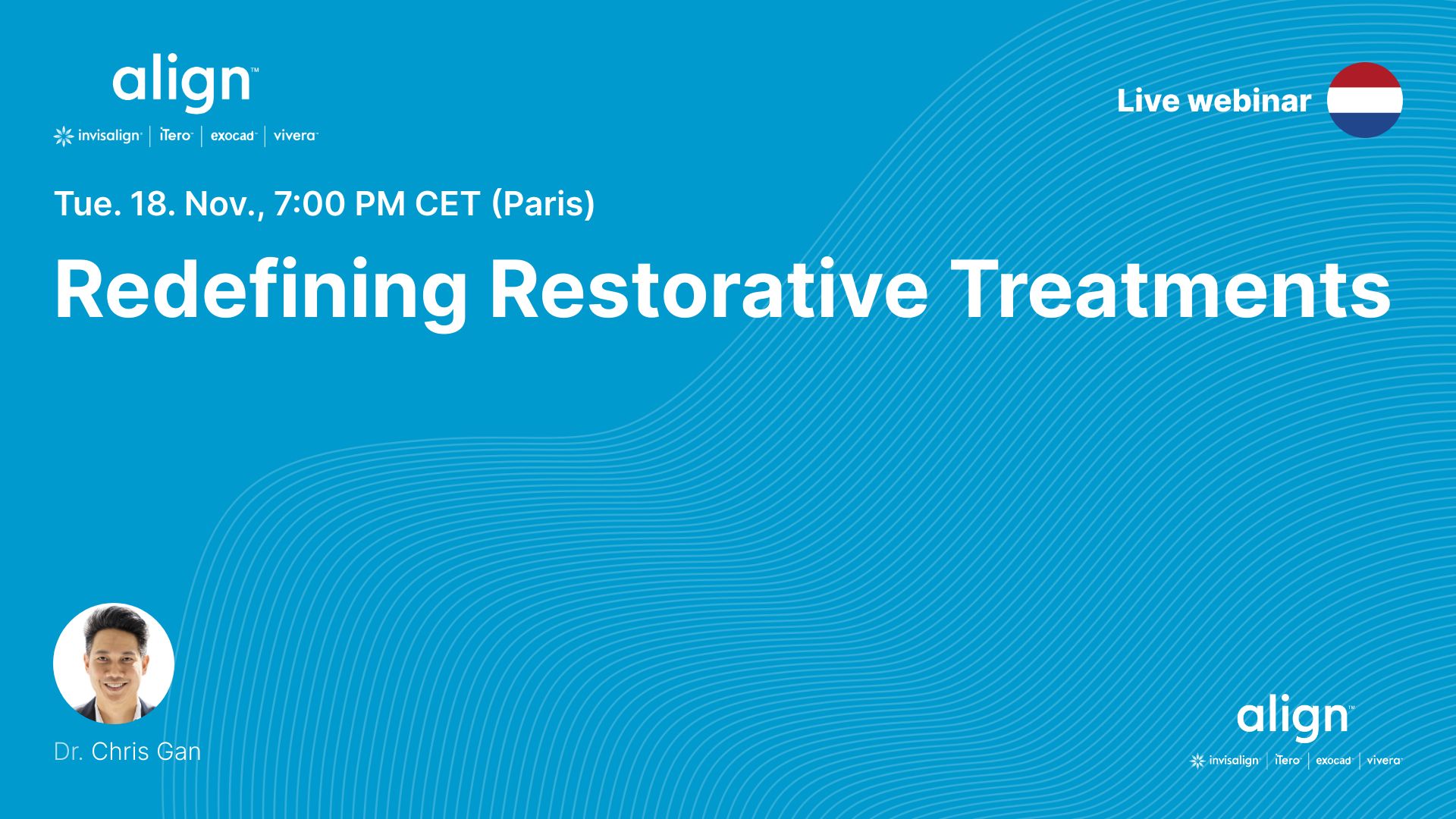 align™
invisalign | iTero | exocad | vivera

Live webinar

Tue. 18. Nov., 7:00 PM CET (Paris)

Redefining Restorative Treatments

Dr. Chris Gan

align™
invisalign | iTero | exocad | vivera